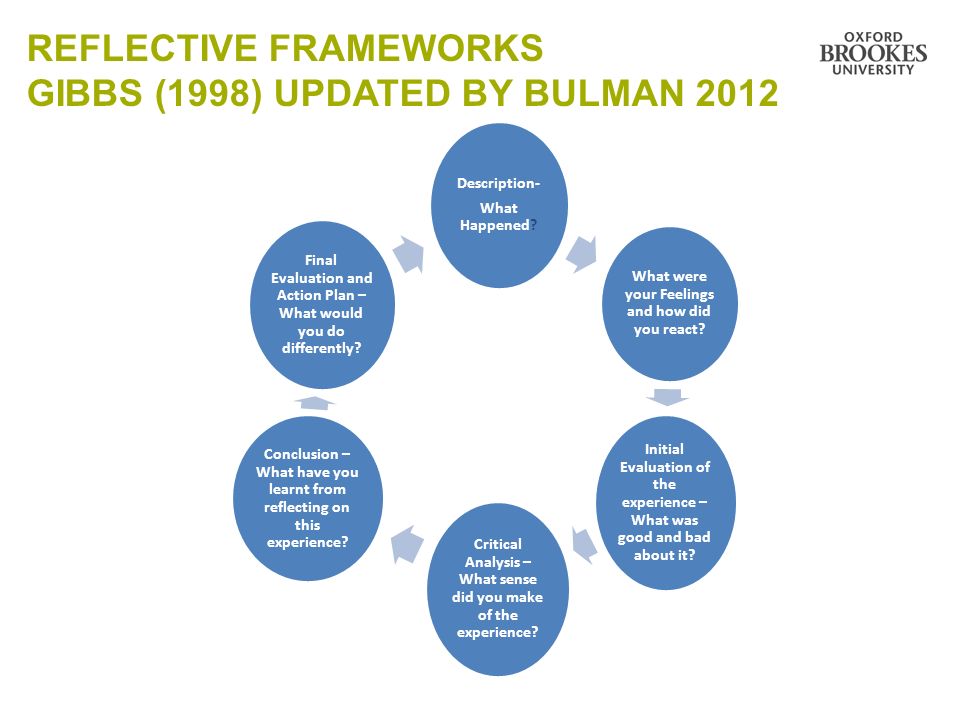 REFLECTIVE FRAMEWORKS
GIBBS (1998) UPDATED BY BULMAN 2012

OXFORD
BROOKES
UNIVERSITY

Description- What Happened?

What were your Feelings and how did you react?

Initial Evaluation of the experience – What was good and bad about it?

Critical Analysis – What sense did you make of the experience?

Conclusion – What have you learnt from reflecting on this experience?

Final Evaluation and Action Plan – What would you do differently?